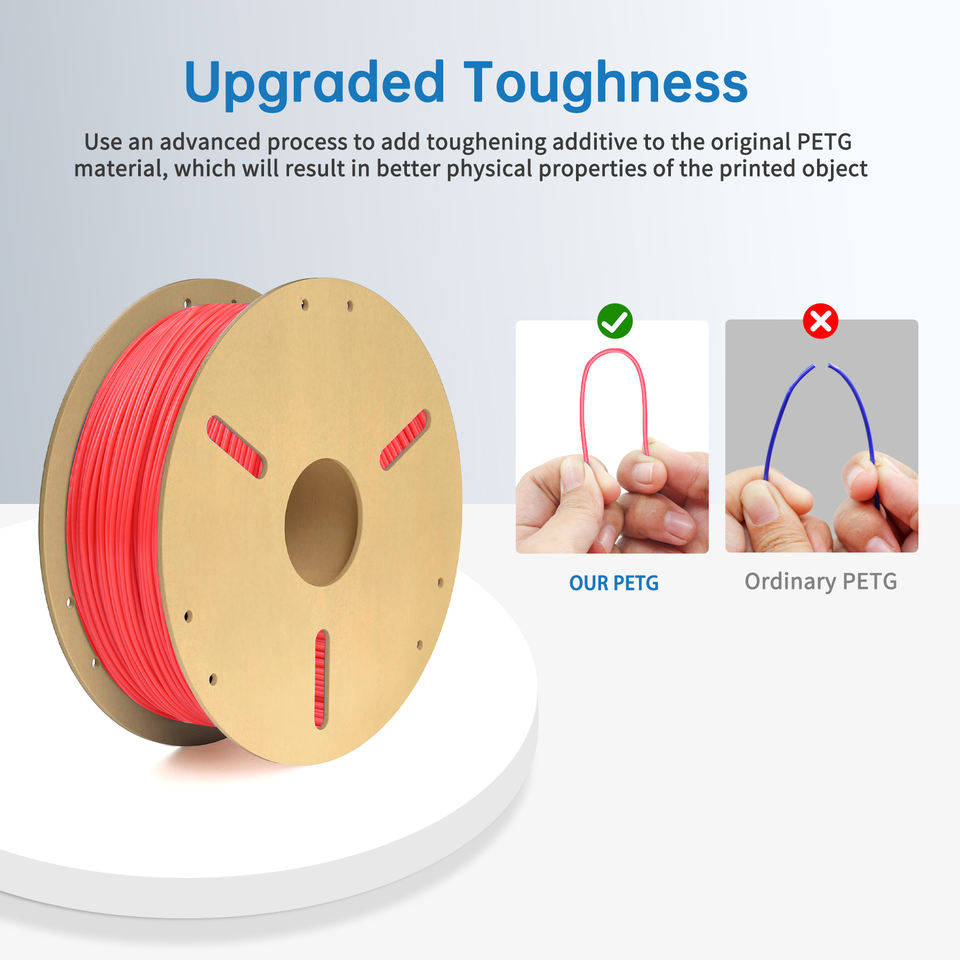 Upgraded Toughness

Use an advanced process to add toughening additive to the original PETG material, which will result in better physical properties of the printed object

OUR PETG

Ordinary PETG